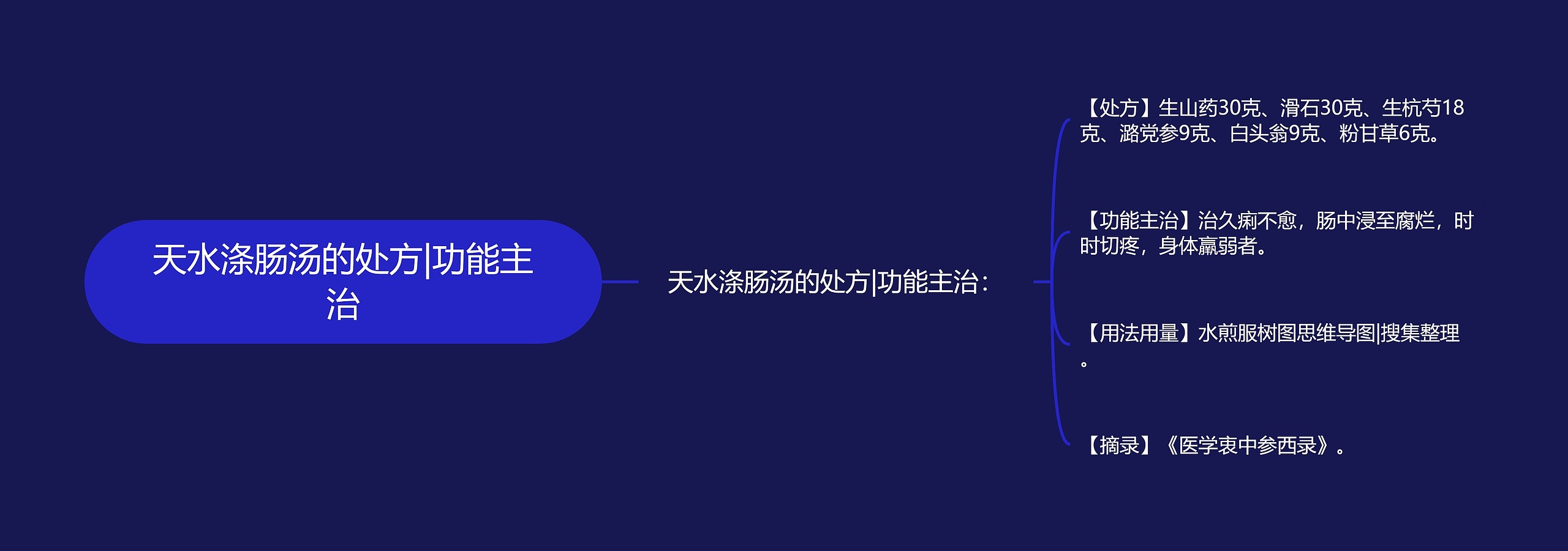 天水涤肠汤的处方|功能主治

天水涤肠汤的处方|功能主治：

【处方】生山药30克、滑石30克、生杭芍18克、潞党参9克、白头翁9克、粉甘草6克。

【功能主治】治久痢不愈，肠中浸至腐烂，时时切疼，身体羸弱者。

【用法用量】水煎服树图思维导图|搜集整理。

【摘录】《医学衷中参西录》。